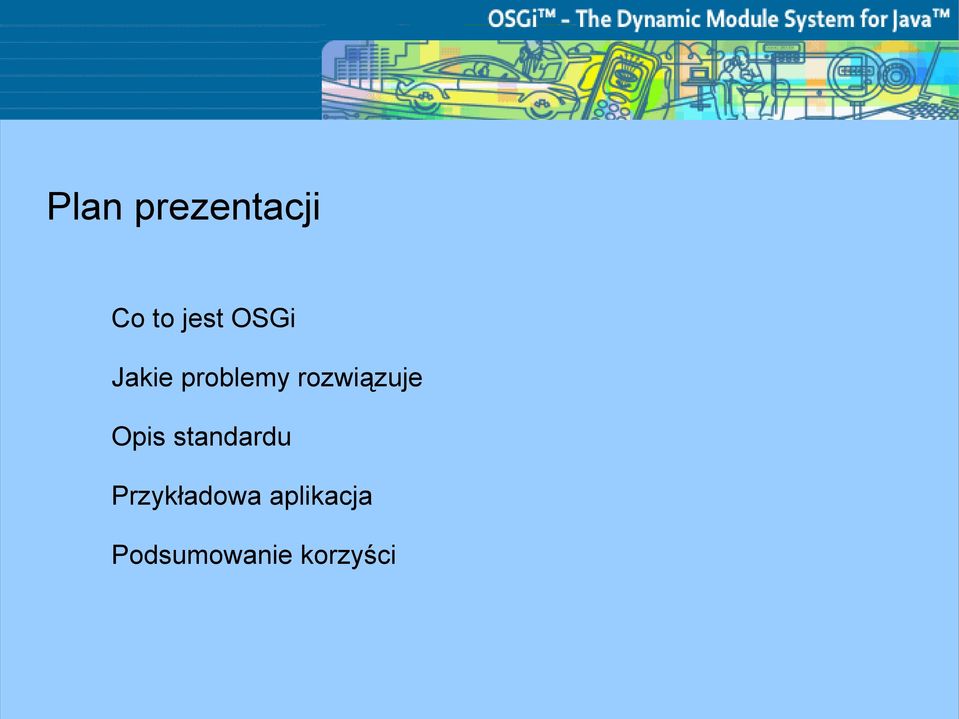 OSGi™ - The Dynamic Module System for Java™

Plan prezentacji

Co to jest OSGi

Jakie problemy rozwiązuje

Opis standardu

Przykładowa aplikacja

Podsumowanie korzyści